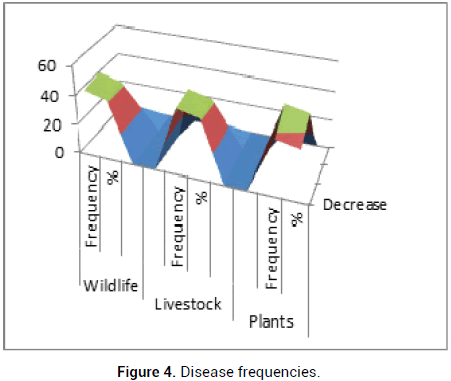 60
40
20
0

Frequency
%
Frequency
%
Frequency
%

Wildlife
Livestock
Plants

Decrease

**Figure 4.** Disease frequencies.